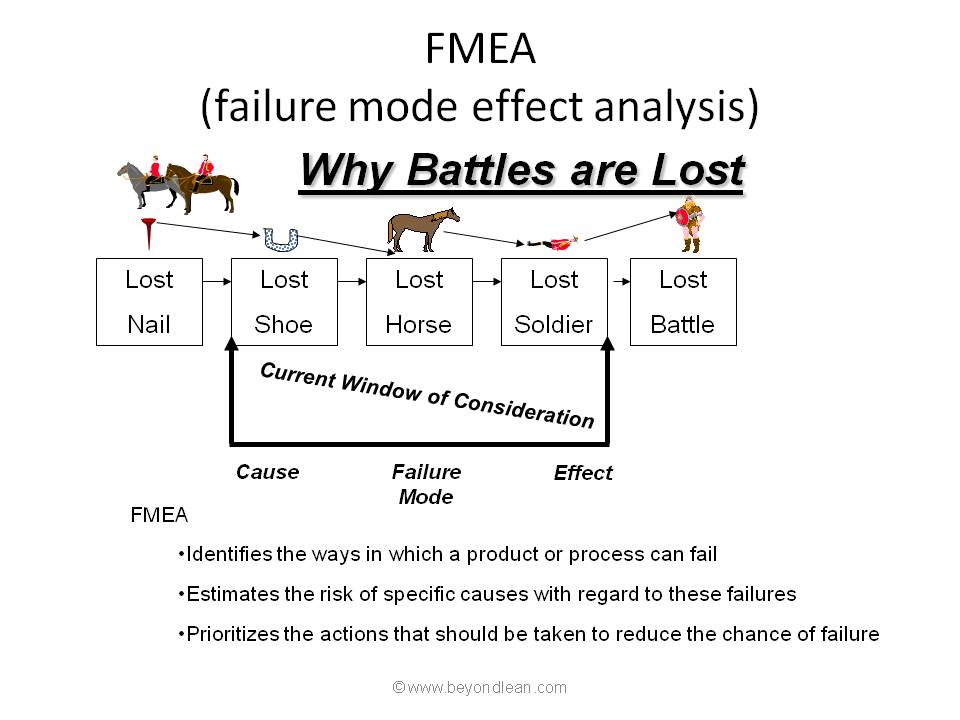 FMEA
(failure mode effect analysis)

Why Battles are Lost

Lost Nail

Lost Shoe

Lost Horse

Lost Soldier

Lost Battle

Current Window of Consideration

Cause

Failure Mode

Effect

FMEA

•Identifies the ways in which a product or process can fail

•Estimates the risk of specific causes with regard to these failures

•Prioritizes the actions that should be taken to reduce the chance of failure

©www.beyondlean.com